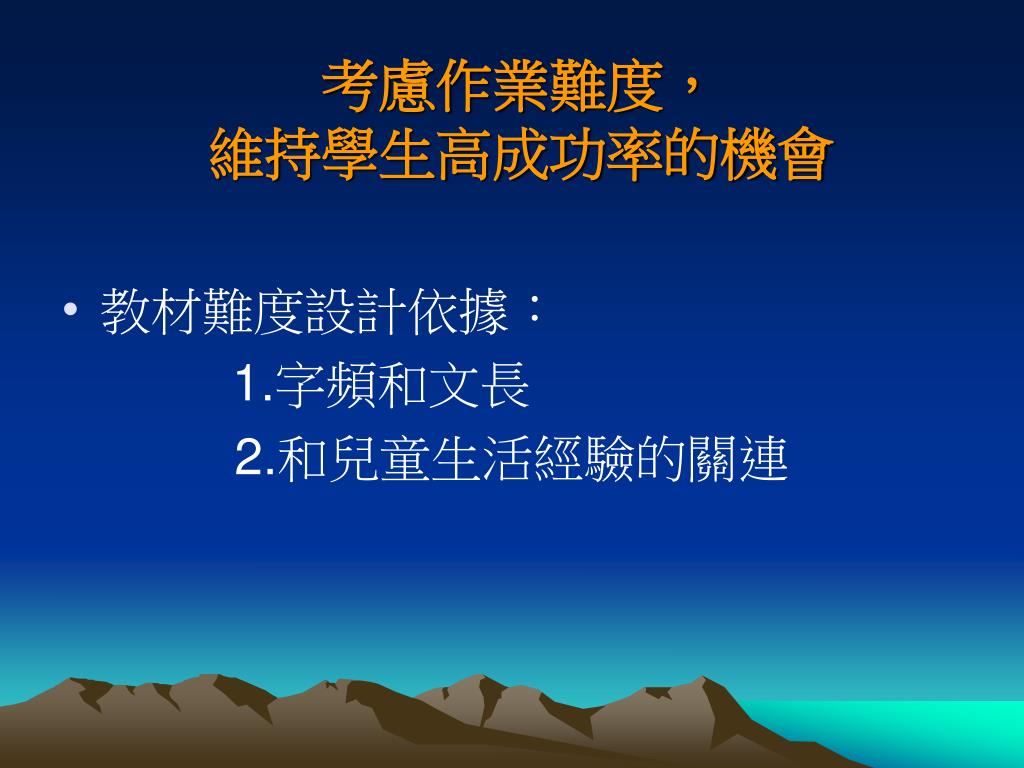 考慮作業難度，
維持學生高成功率的機會

• 教材難度設計依據：

1.字頻和文長

2.和兒童生活經驗的關連